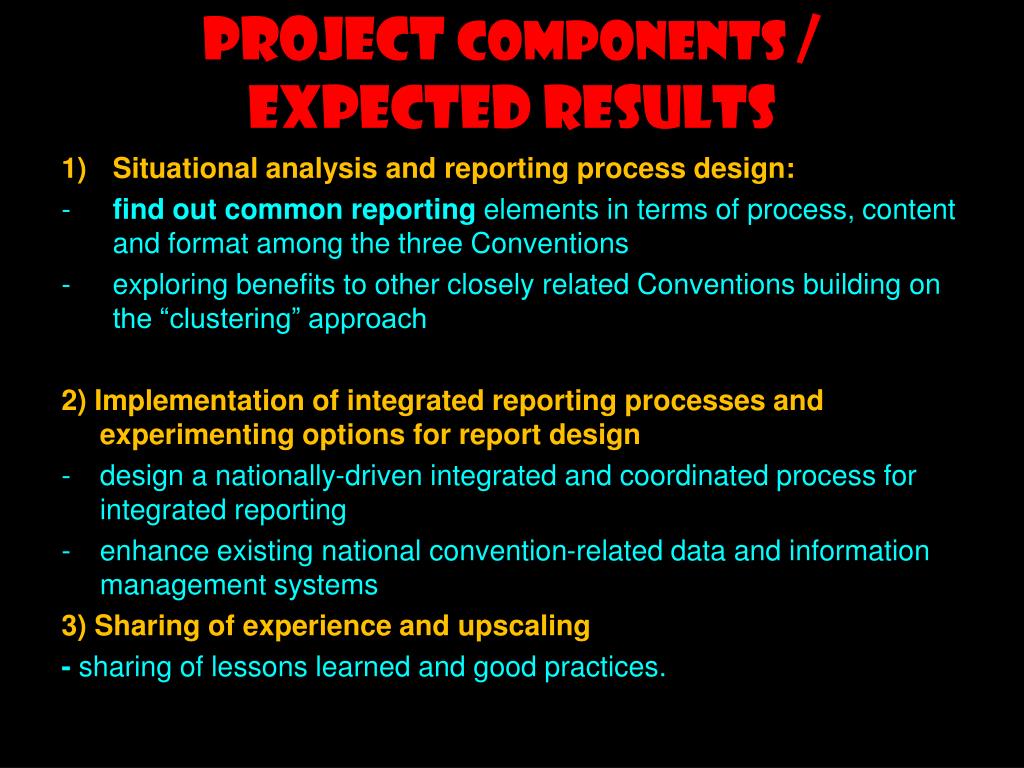 PROJECT COMPONENTS / EXPECTED RESULTS

1) Situational analysis and reporting process design:

- find out common reporting elements in terms of process, content and format among the three Conventions

- exploring benefits to other closely related Conventions building on the “clustering” approach

2) Implementation of integrated reporting processes and experimenting options for report design

- design a nationally-driven integrated and coordinated process for integrated reporting

- enhance existing national convention-related data and information management systems

3) Sharing of experience and upscaling

- sharing of lessons learned and good practices.